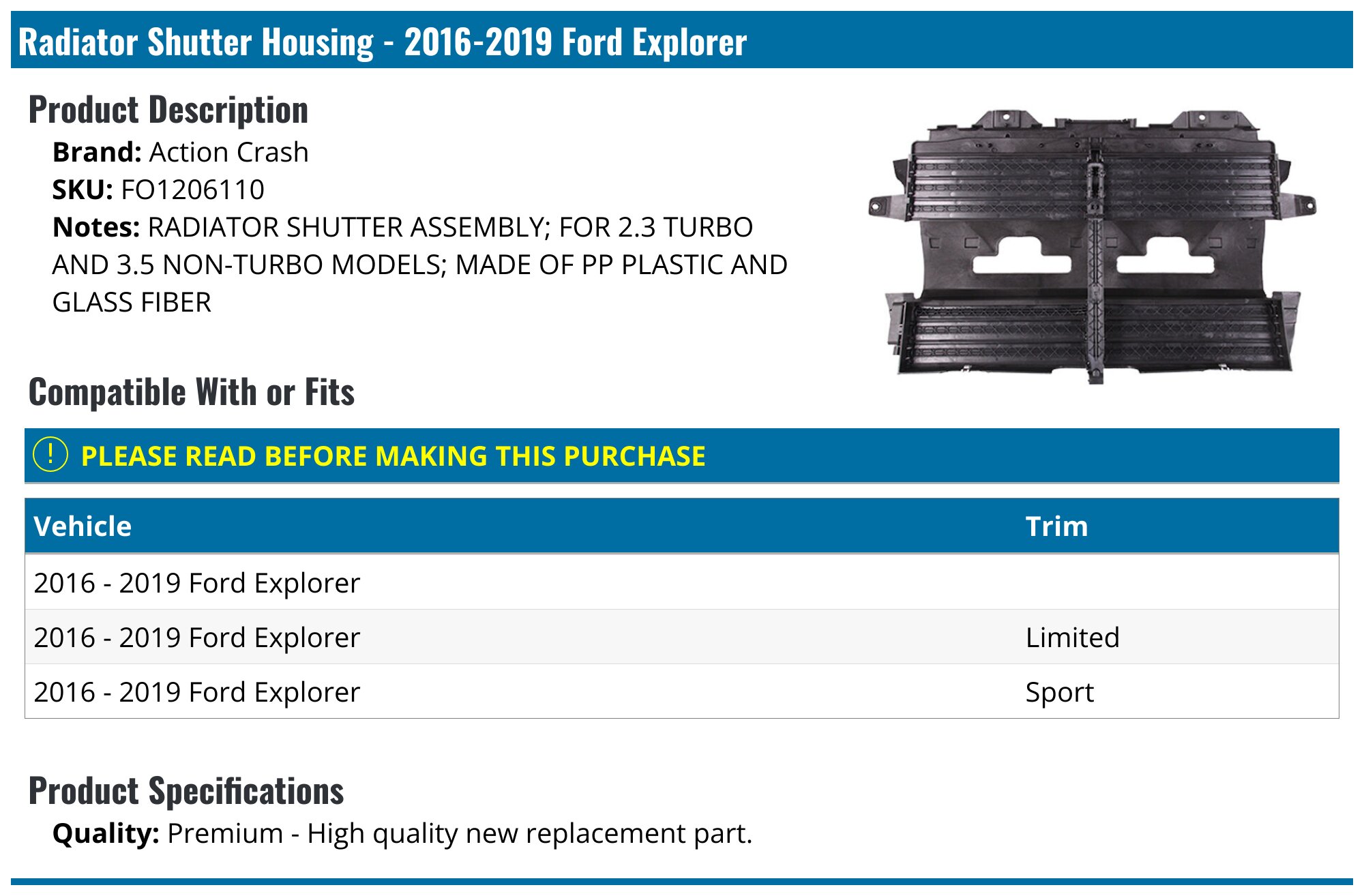 Radiator Shutter Housing - 2016-2019 Ford Explorer

Product Description

Brand: Action Crash
SKU: FO1206110
Notes: RADIATOR SHUTTER ASSEMBLY; FOR 2.3 TURBO AND 3.5 NON-TURBO MODELS; MADE OF PP PLASTIC AND GLASS FIBER

Compatible With or Fits

! PLEASE READ BEFORE MAKING THIS PURCHASE

| Vehicle | Trim |
|---|---|
| 2016 - 2019 Ford Explorer | |
| 2016 - 2019 Ford Explorer | Limited |
| 2016 - 2019 Ford Explorer | Sport |

Product Specifications

Quality: Premium - High quality new replacement part.